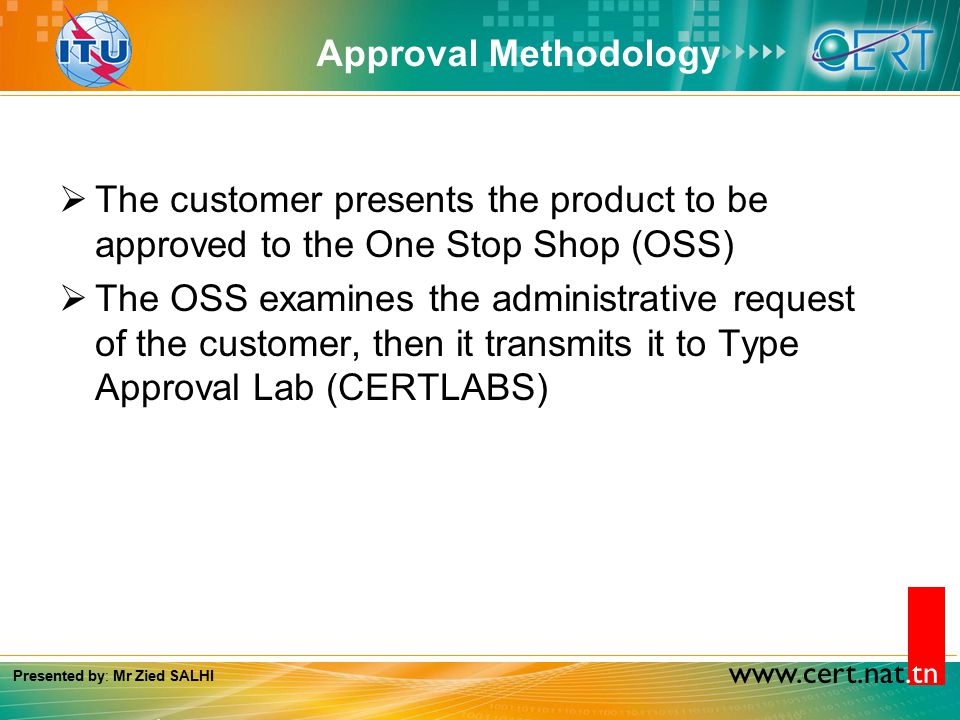 ITU

Approval Methodology

CERT

➢ The customer presents the product to be approved to the One Stop Shop (OSS)

➢ The OSS examines the administrative request of the customer, then it transmits it to Type Approval Lab (CERTLABS)

Presented by: Mr Zied SALHI

www.cert.nat.tn